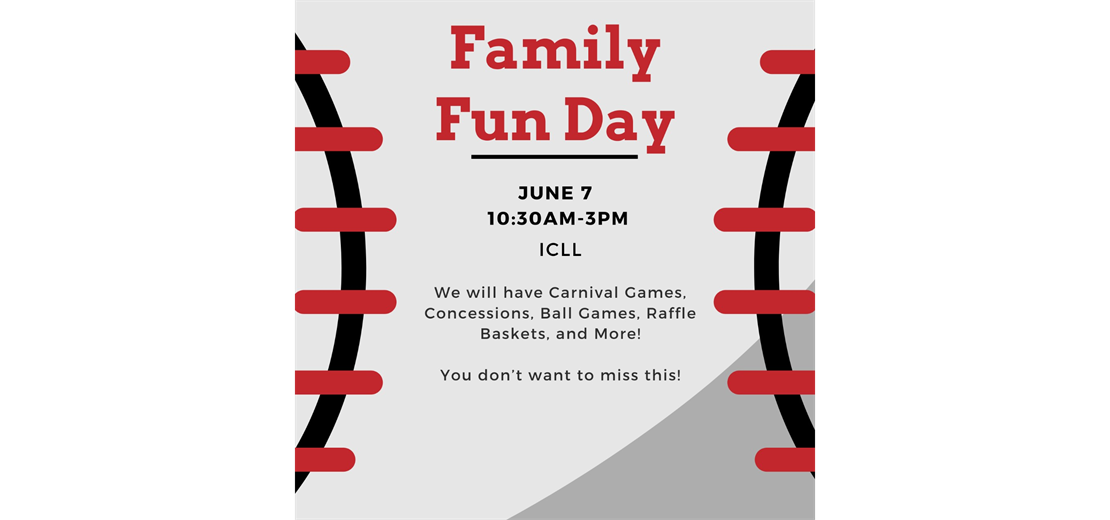 Family Fun Day

JUNE 7
10:30AM-3PM

ICLL

We will have Carnival Games, Concessions, Ball Games, Raffle Baskets, and More!

You don't want to miss this!